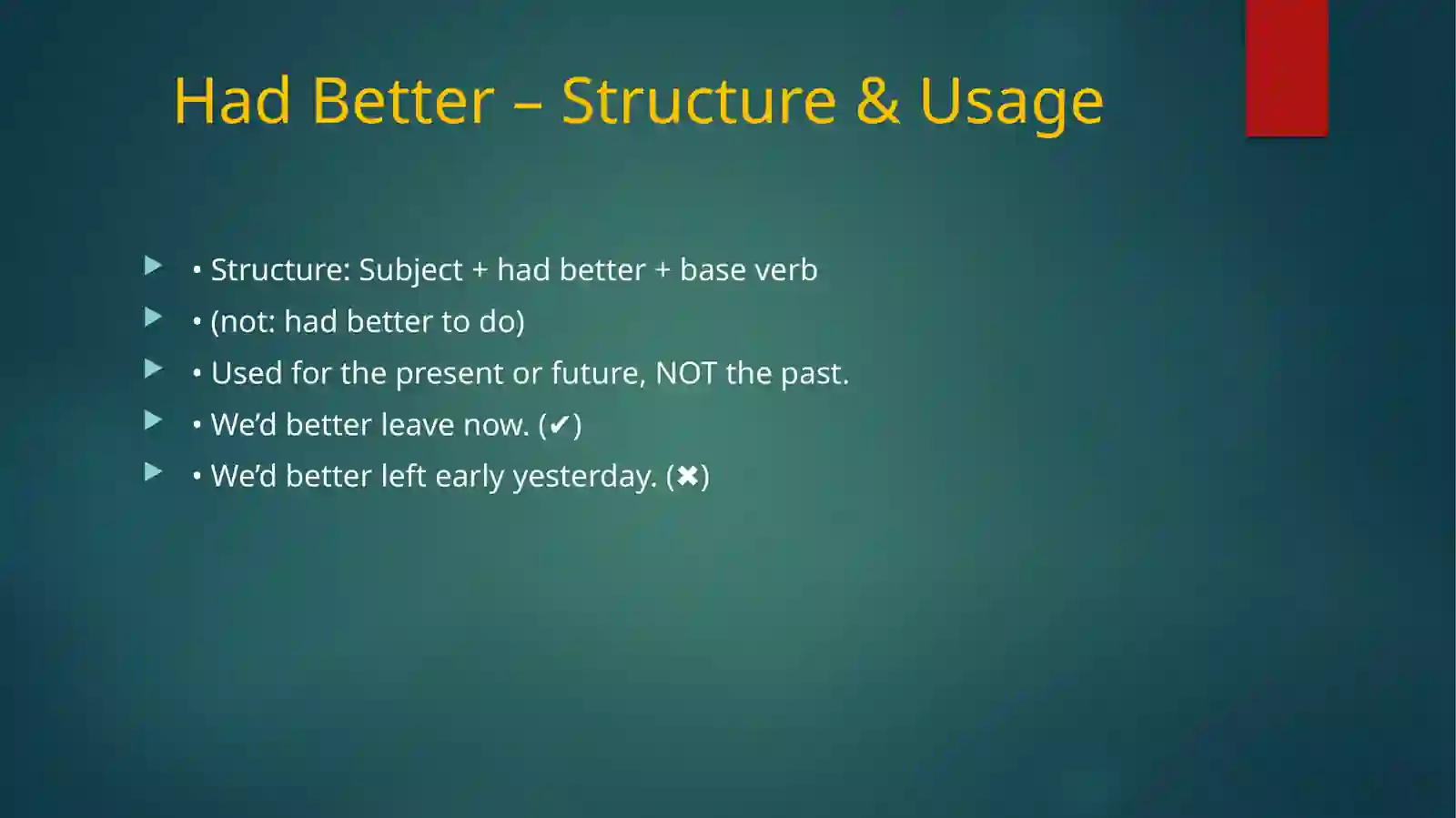 Had Better – Structure & Usage

• Structure: Subject + had better + base verb
• (not: had better to do)
• Used for the present or future, NOT the past.
• We'd better leave now. (✔)
• We'd better left early yesterday. (✖)